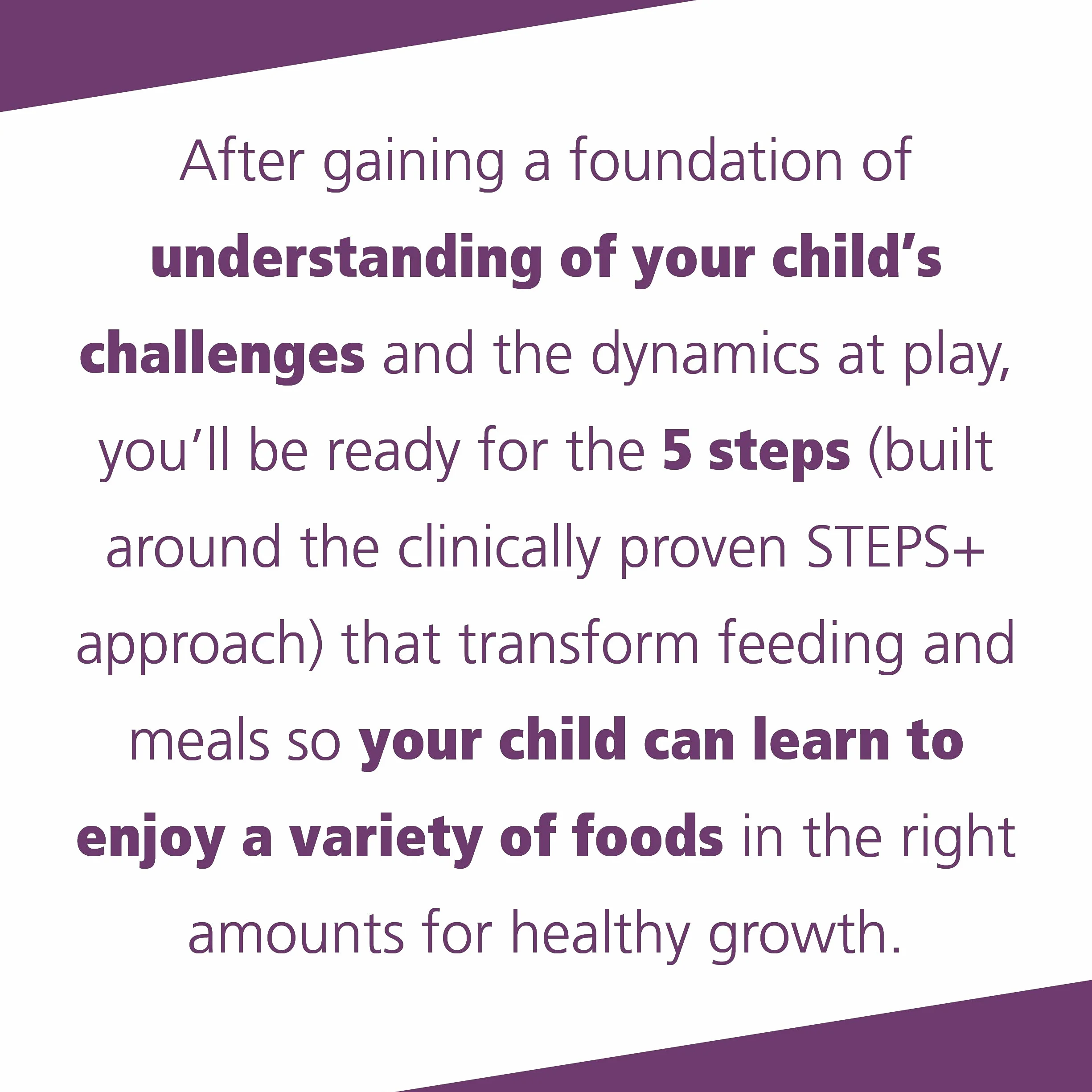 After gaining a foundation of understanding of your child’s challenges and the dynamics at play, you’ll be ready for the 5 steps (built around the clinically proven STEPS+ approach) that transform feeding and meals so your child can learn to enjoy a variety of foods in the right amounts for healthy growth.